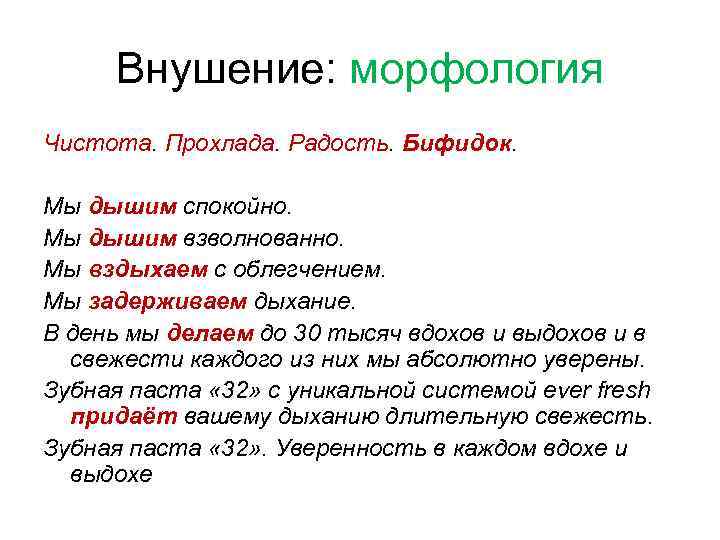 Внушение: морфология

Чистота. Прохлада. Радость. Бифидок.

Мы дышим спокойно.
Мы дышим взволнованно.
Мы вздыхаем с облегчением.
Мы задерживаем дыхание.
В день мы делаем до 30 тысяч вдохов и выдохов и в свежести каждого из них мы абсолютно уверены.
Зубная паста «32» с уникальной системой ever fresh придаёт вашему дыханию длительную свежесть.
Зубная паста «32». Уверенность в каждом вдохе и выдохе